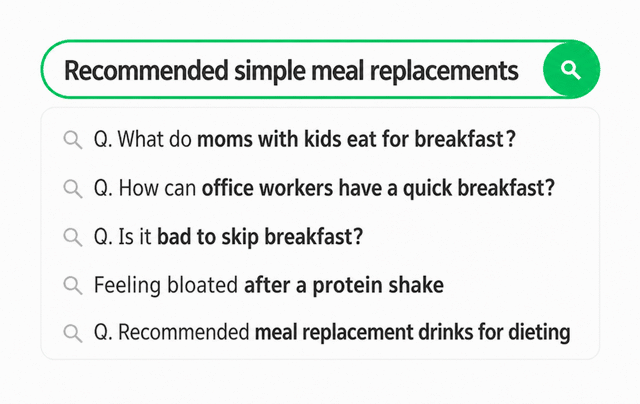 Recommended simple meal replacements

Q. What do moms with kids eat for breakfast?

Q. How can office workers have a quick breakfast?

Q. Is it bad to skip breakfast?

Feeling bloated after a protein shake

Q. Recommended meal replacement drinks for dieting